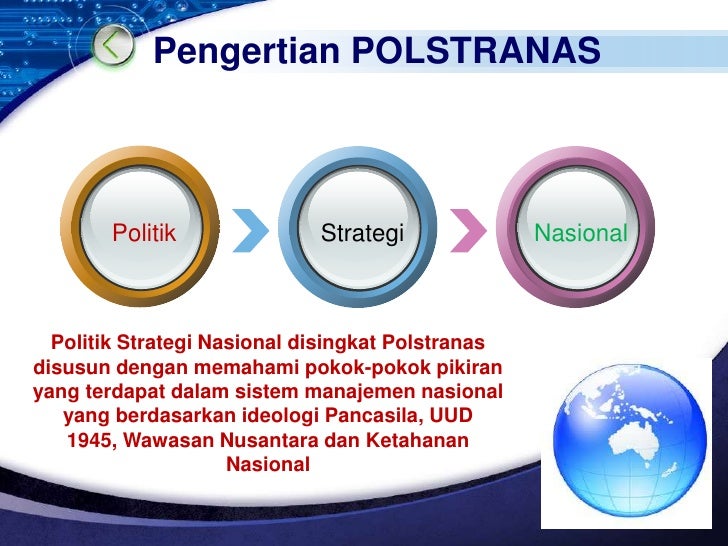 Pengertian POLSTRANAS

Politik

Strategi

Nasional

Politik Strategi Nasional disingkat Polstranas disusun dengan memahami pokok-pokok pikiran yang terdapat dalam sistem manajemen nasional yang berdasarkan ideologi Pancasila, UUD 1945, Wawasan Nusantara dan Ketahanan Nasional